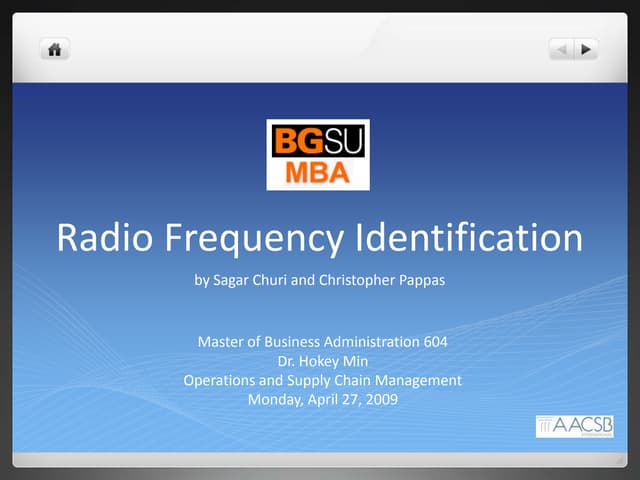 BGSU
MBA

Radio Frequency Identification

by Sagar Churi and Christopher Pappas

Master of Business Administration 604
Dr. Hokey Min
Operations and Supply Chain Management
Monday, April 27, 2009

AACSB